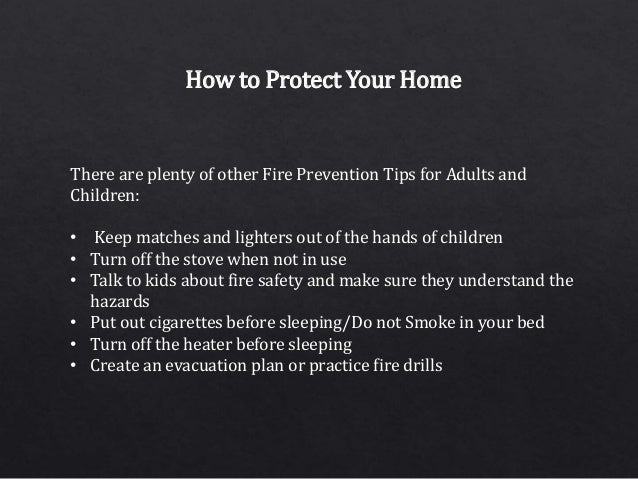 How to Protect Your Home

There are plenty of other Fire Prevention Tips for Adults and Children:

• Keep matches and lighters out of the hands of children
• Turn off the stove when not in use
• Talk to kids about fire safety and make sure they understand the hazards
• Put out cigarettes before sleeping/Do not Smoke in your bed
• Turn off the heater before sleeping
• Create an evacuation plan or practice fire drills